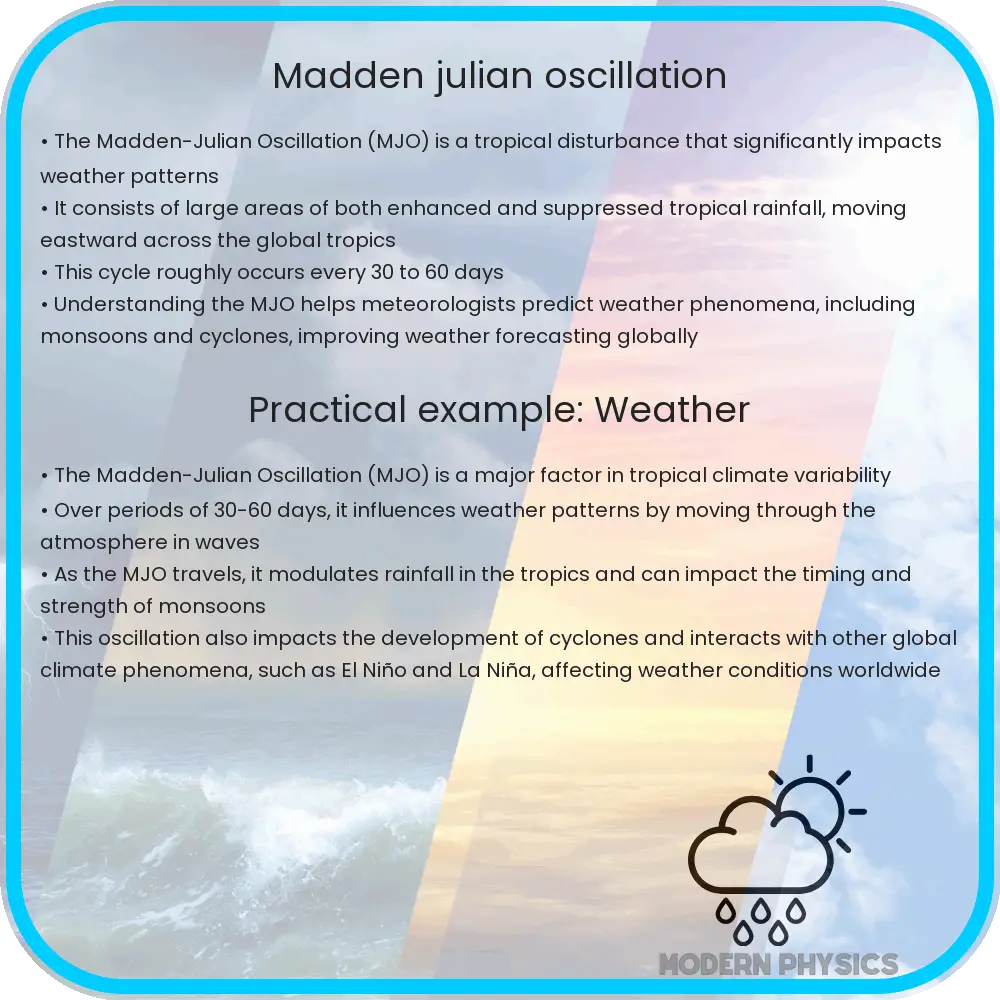 Madden julian oscillation

• The Madden-Julian Oscillation (MJO) is a tropical disturbance that significantly impacts weather patterns
• It consists of large areas of both enhanced and suppressed tropical rainfall, moving eastward across the global tropics
• This cycle roughly occurs every 30 to 60 days
• Understanding the MJO helps meteorologists predict weather phenomena, including monsoons and cyclones, improving weather forecasting globally

Practical example: Weather

• The Madden-Julian Oscillation (MJO) is a major factor in tropical climate variability
• Over periods of 30-60 days, it influences weather patterns by moving through the atmosphere in waves
• As the MJO travels, it modulates rainfall in the tropics and can impact the timing and strength of monsoons
• This oscillation also impacts the development of cyclones and interacts with other global climate phenomena, such as El Niño and La Niña, affecting weather conditions worldwide

MODERN PHYSICS